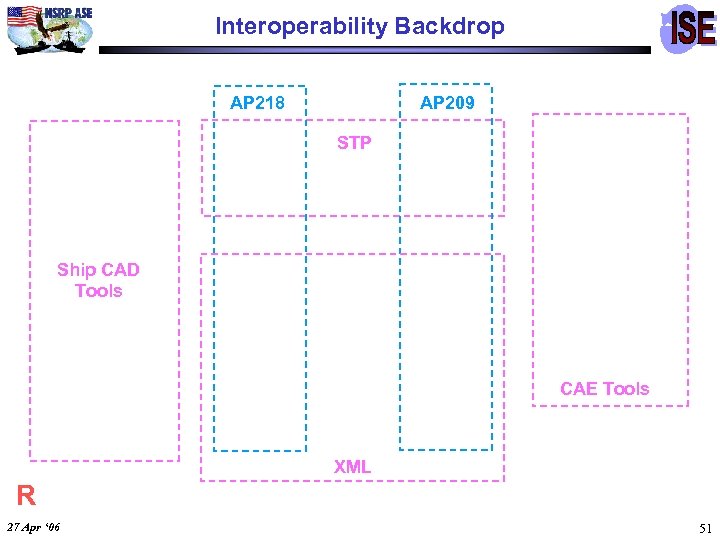 NSRP ASE

Interoperability Backdrop

ISE

AP218

AP209

STP

Ship CAD Tools

CAE Tools

XML

R

27 Apr '06

51